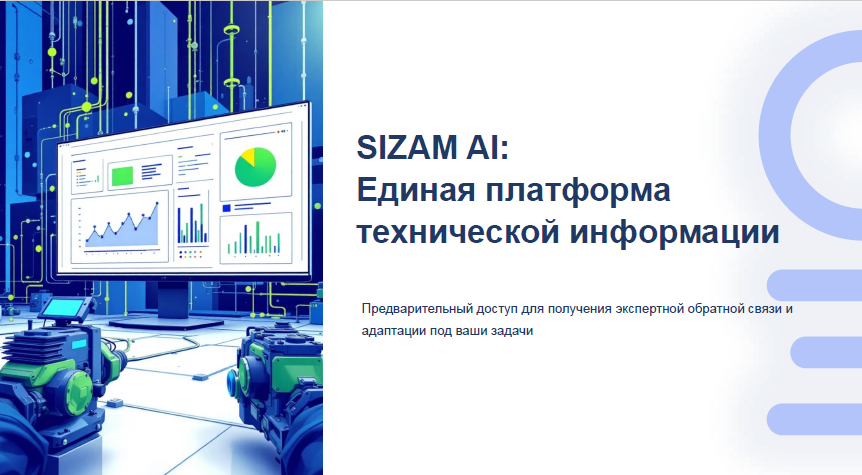 SIZAM AI:
Единая платформа технической информации

Предварительный доступ для получения экспертной обратной связи и адаптации под ваши задачи